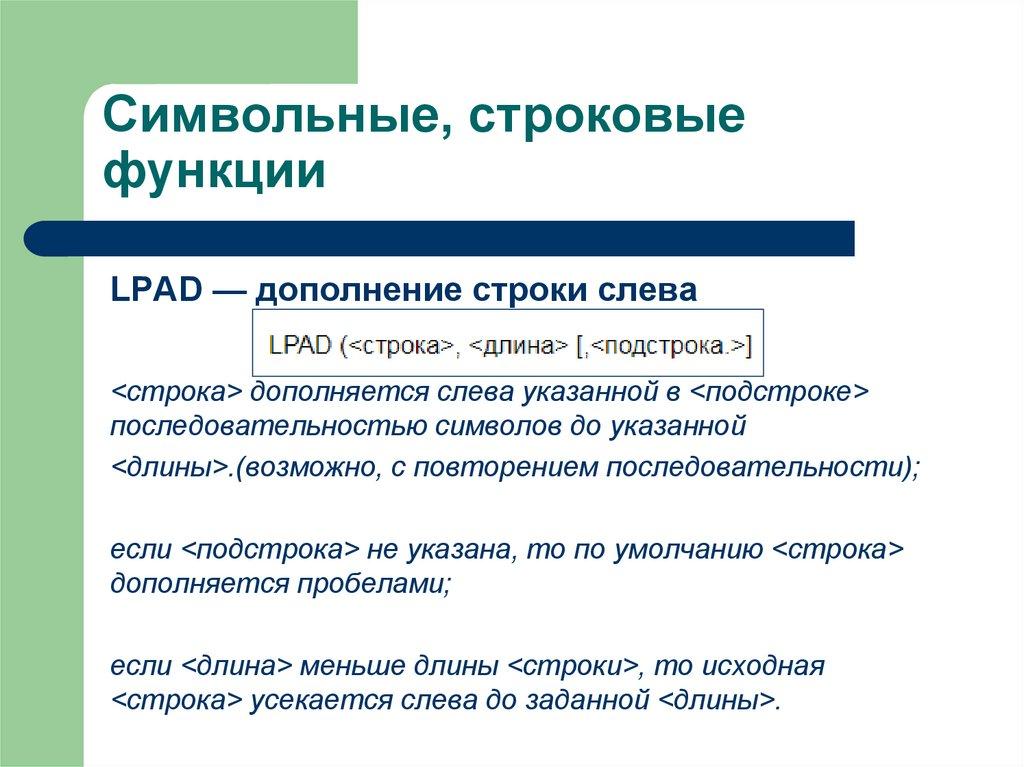 Символьные, строковые функции

LPAD — дополнение строки слева

LPAD (<строка>, <длина> [,<подстрока.>]

<строка> дополняется слева указанной в <подстроке> последовательностью символов до указанной <длины>.(возможно, с повторением последовательности);

если <подстрока> не указана, то по умолчанию <строка> дополняется пробелами;

если <длина> меньше длины <строки>, то исходная <строка> усекается слева до заданной <длины>.